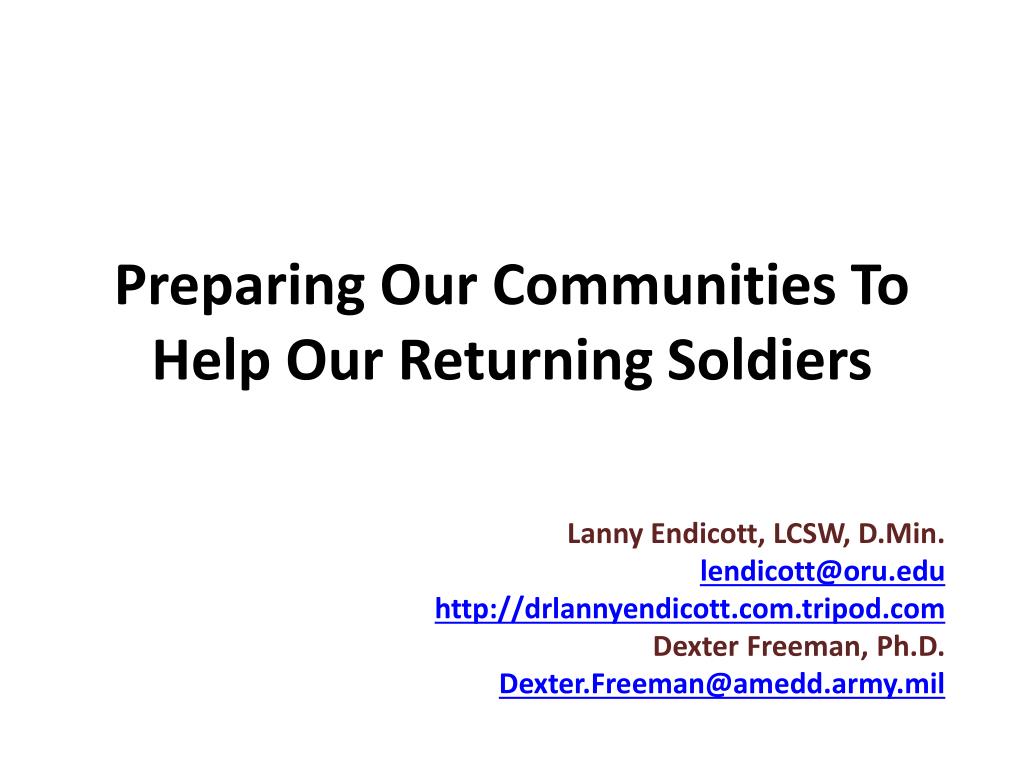 Preparing Our Communities To Help Our Returning Soldiers

Lanny Endicott, LCSW, D.Min.
lendicott@oru.edu
http://drlannyendicott.com.tripod.com
Dexter Freeman, Ph.D.
Dexter.Freeman@amedd.army.mil